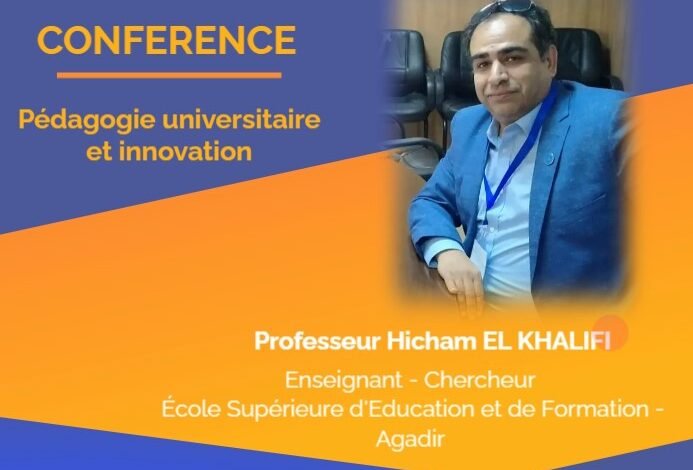 CONFERENCE

Pédagogie universitaire et innovation

Professeur Hicham EL KHALIFI

Enseignant - Chercheur
École Supérieure d'Education et de Formation - Agadir